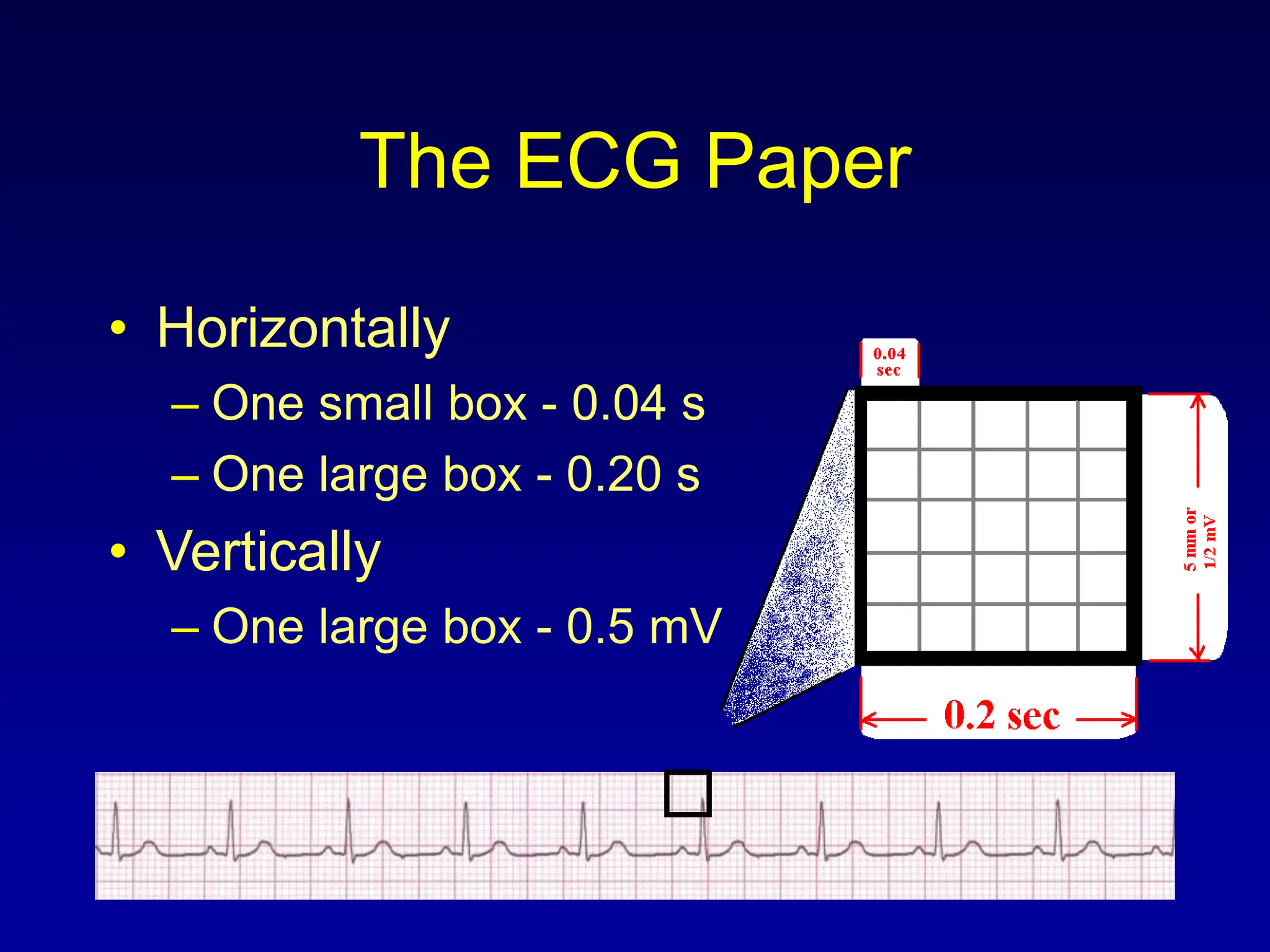 The ECG Paper

• Horizontally
– One small box - 0.04 s
– One large box - 0.20 s
• Vertically
– One large box - 0.5 mV

0.04 sec

5 mm or 1/2 mV

0.2 sec